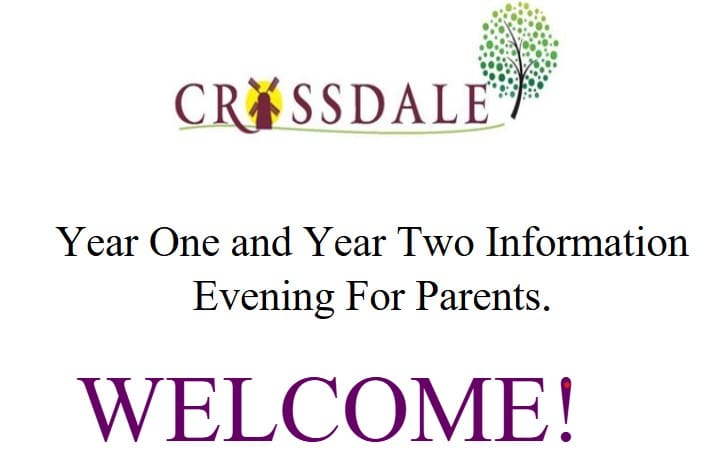 CROSSDALE

Year One and Year Two Information Evening For Parents.

WELCOME!